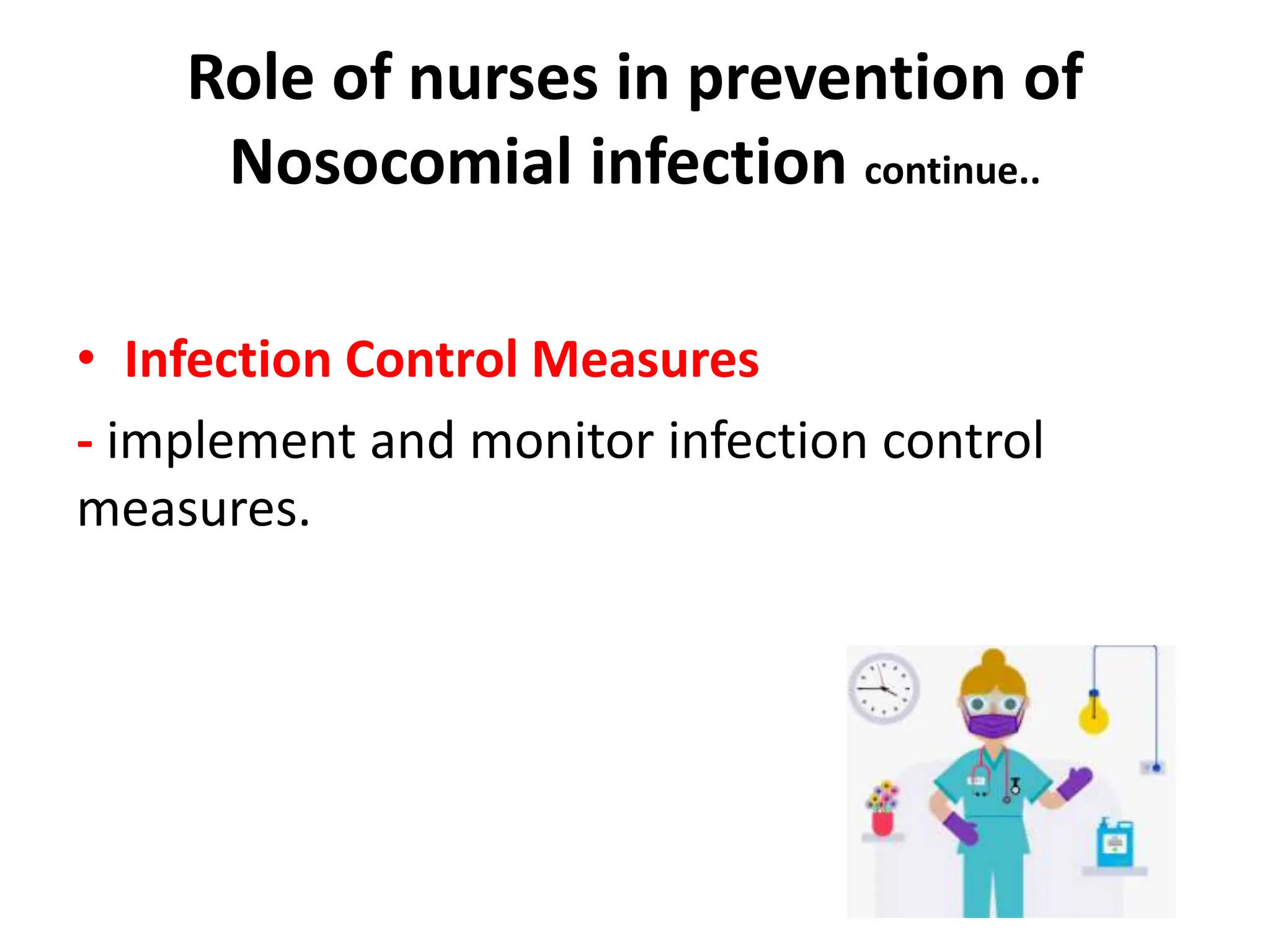 Role of nurses in prevention of Nosocomial infection continue..

• Infection Control Measures

- implement and monitor infection control measures.